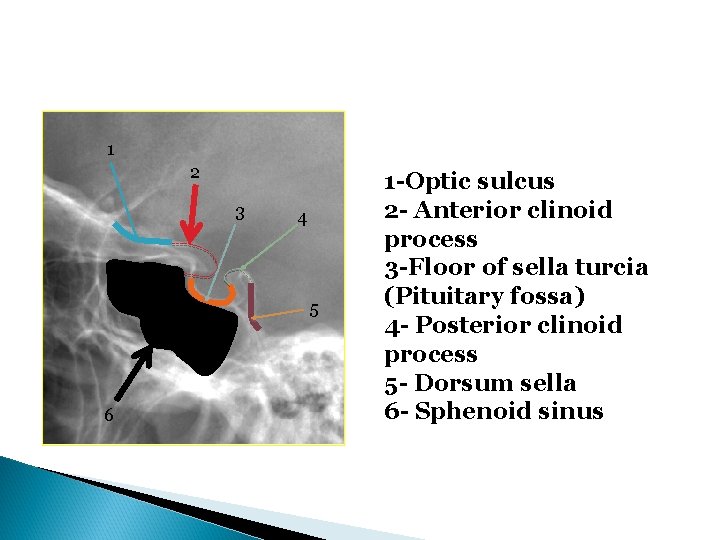 1
2
3
4
5
6

1-Optic sulcus
2- Anterior clinoid process
3-Floor of sella turcia (Pituitary fossa)
4- Posterior clinoid process
5- Dorsum sella
6- Sphenoid sinus